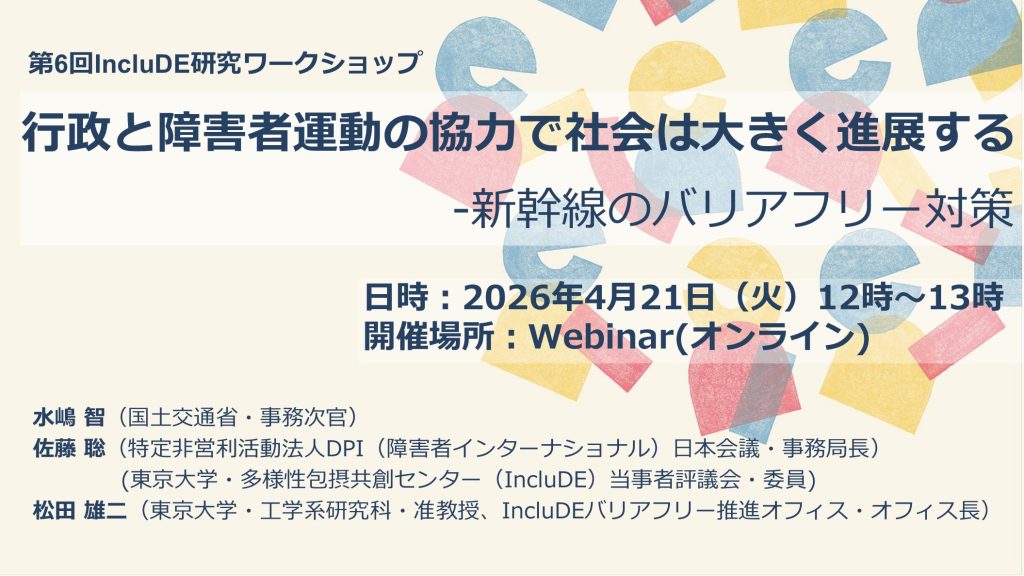 第6回IncluDE研究ワークショップ

行政と障害者運動の協力で社会は大きく進展する

-新幹線のバリアフリー対策

日時：2026年4月21日（火）12時～13時
開催場所：Webinar(オンライン)

水嶋 智（国土交通省・事務次官）
佐藤 聡（特定非営利活動法人DPI（障害者インターナショナル）日本会議・事務局長）
(東京大学・多様性包摂共創センター（IncluDE）当事者評議会・委員)
松田 雄二（東京大学・工学系研究科・准教授、IncluDEバリアフリー推進オフィス・オフィス長）